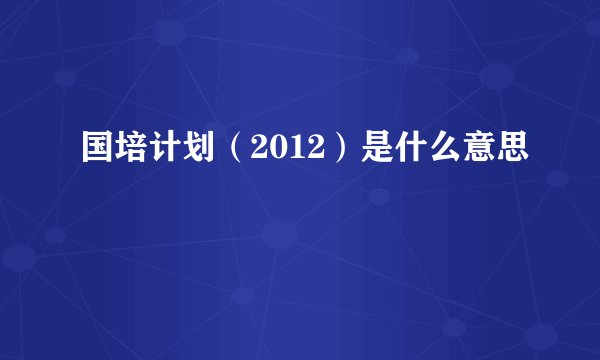 国培计划（2012）是什么意思